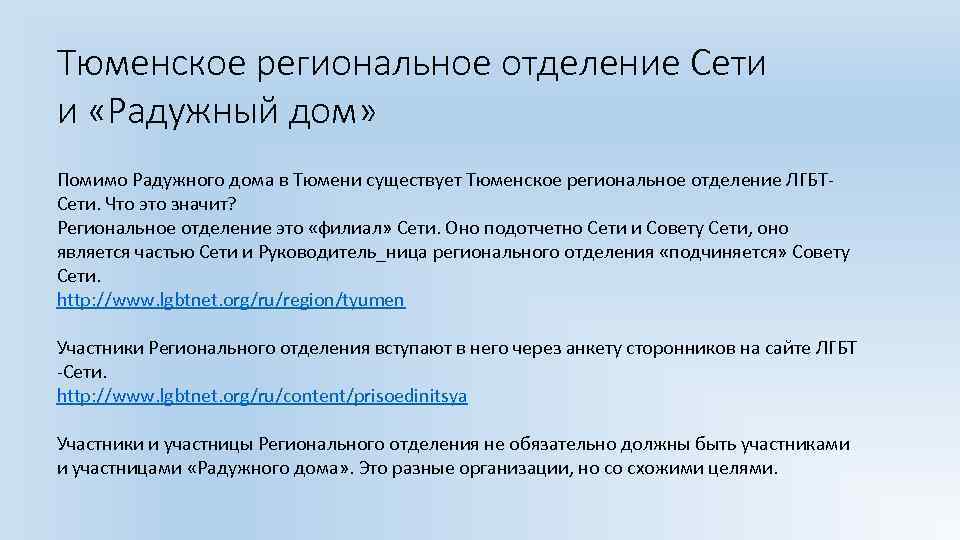 Тюменское региональное отделение Сети и «Радужный дом»

Помимо Радужного дома в Тюмени существует Тюменское региональное отделение ЛГБТ-Сети. Что это значит?
Региональное отделение это «филиал» Сети. Оно подотчетно Сети и Совету Сети, оно является частью Сети и Руководитель_ница регионального отделения «подчиняется» Совету Сети.
http://www.lgbtnet.org/ru/region/tyumen

Участники Регионального отделения вступают в него через анкету сторонников на сайте ЛГБТ -Сети.
http://www.lgbtnet.org/ru/content/prisoedinitsya

Участники и участницы Регионального отделения не обязательно должны быть участниками и участницами «Радужного дома». Это разные организации, но со схожими целями.